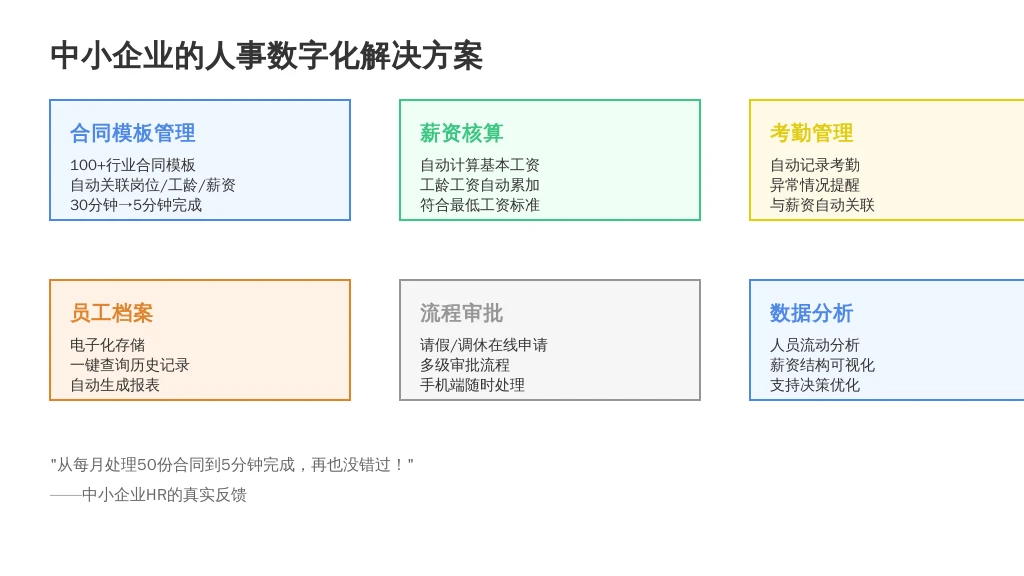 中小企业的人事数字化解决方案

合同模板管理
100+行业合同模板
自动关联岗位/工龄/薪资
30分钟→5分钟完成

薪资核算
自动计算基本工资
工龄工资自动累加
符合最低工资标准

考勤管理
自动记录考勤
异常情况提醒
与薪资自动关联

员工档案
电子化存储
一键查询历史记录
自动生成报表

流程审批
请假/调休在线申请
多级审批流程
手机端随时处理

数据分析
人员流动分析
薪资结构可视化
支持决策优化

"从每月处理50份合同到5分钟完成，再也没错过！"
——中小企业HR的真实反馈